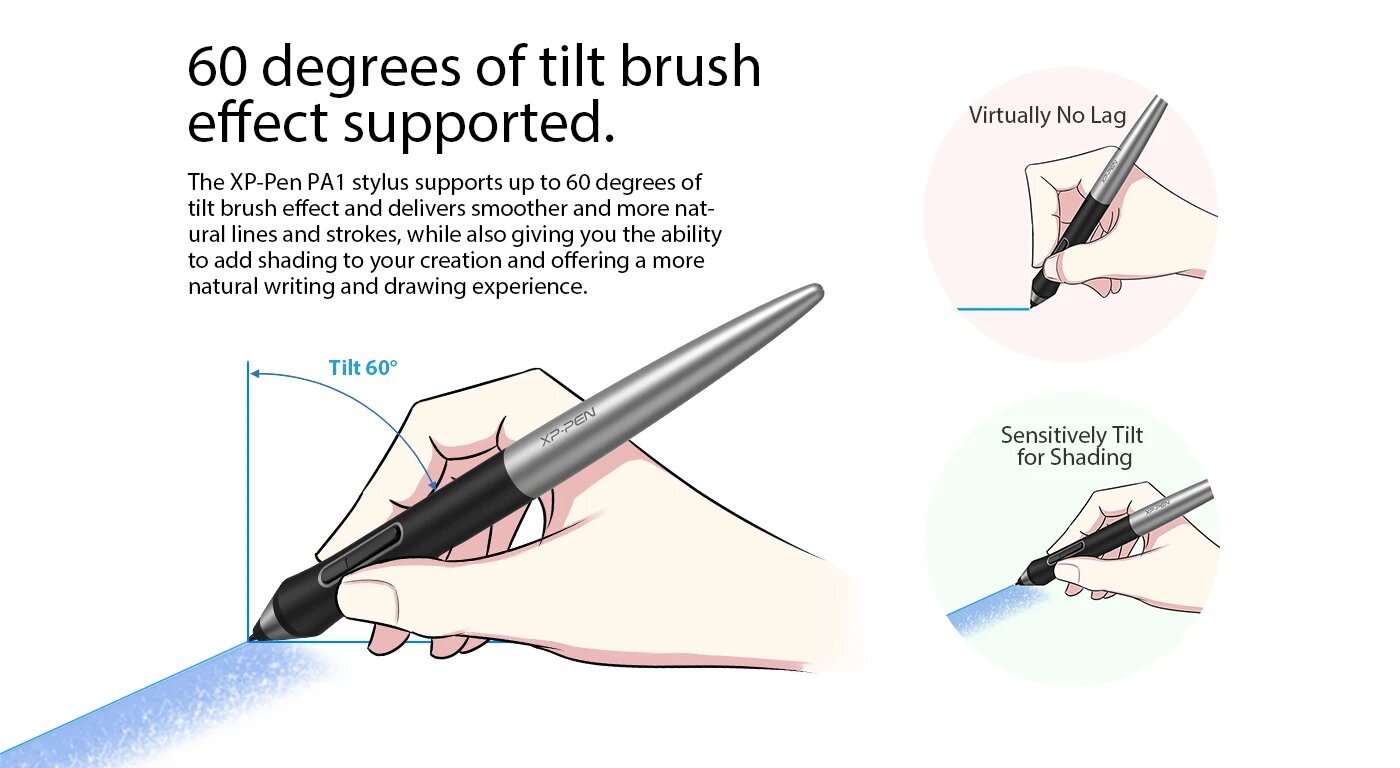 60 degrees of tilt brush effect supported.

The XP-Pen PA1 stylus supports up to 60 degrees of tilt brush effect and delivers smoother and more natural lines and strokes, while also giving you the ability to add shading to your creation and offering a more natural writing and drawing experience.

Tilt 60°

XP-PEN

Virtually No Lag

XP-PEN

Sensitively Tilt for Shading

XP-PEN